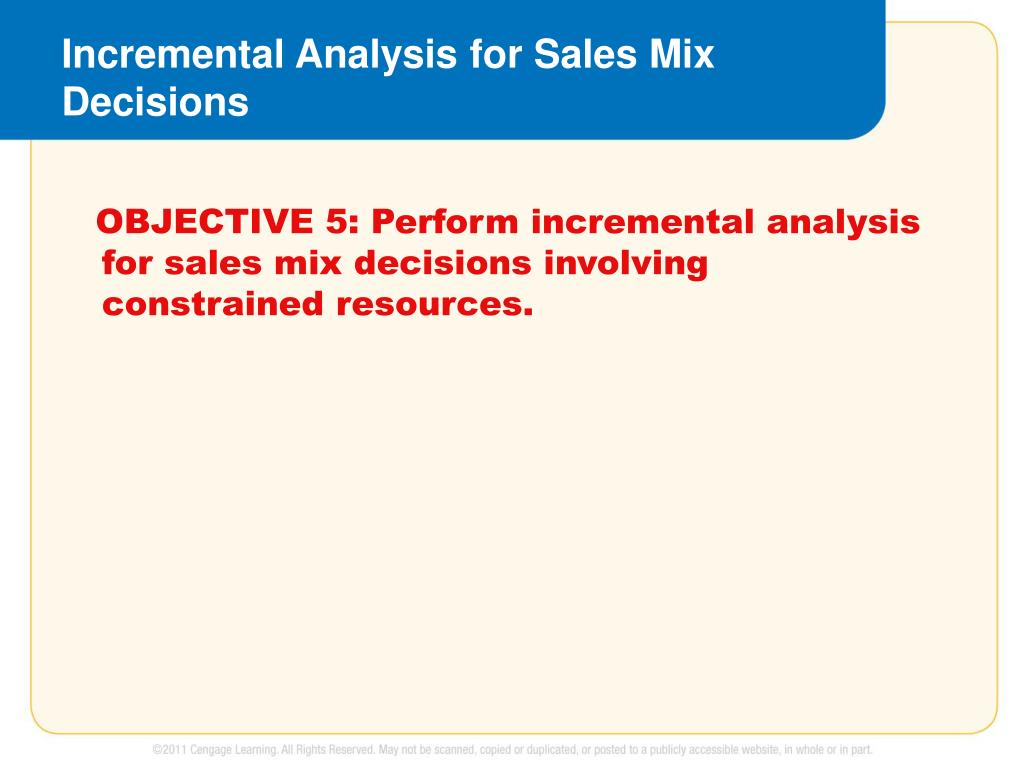 Incremental Analysis for Sales Mix Decisions

OBJECTIVE 5: Perform incremental analysis for sales mix decisions involving constrained resources.

©2011 Cengage Learning. All Rights Reserved. May not be scanned, copied or duplicated, or posted to a publicly accessible website, in whole or in part.